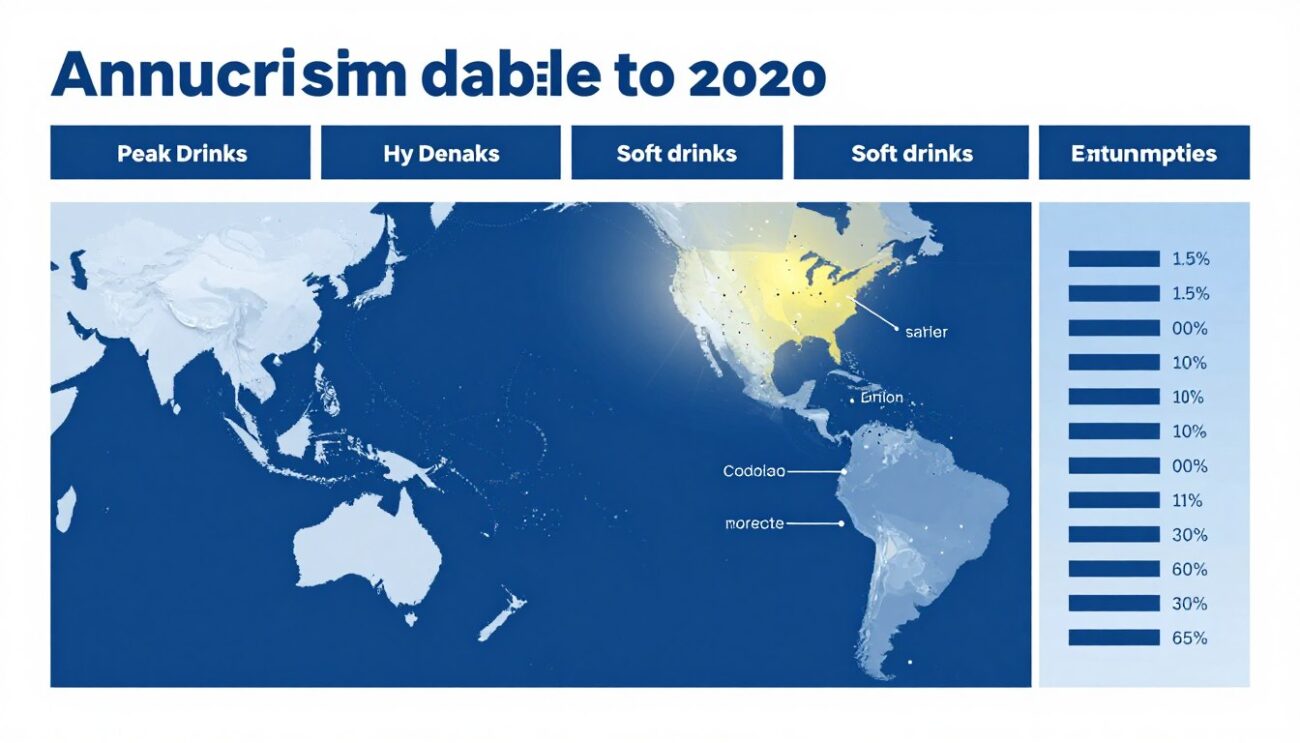 Annucrisim dabile to 2020

Peak Drinks

Hy Denaks

Soft drinks

Soft drinks

Entunmpties

satier

Enion

Codolao

morecte

1.5%
1.5%
00%
10%
10%
10%
00%
11%
30%
60%
30%
65%